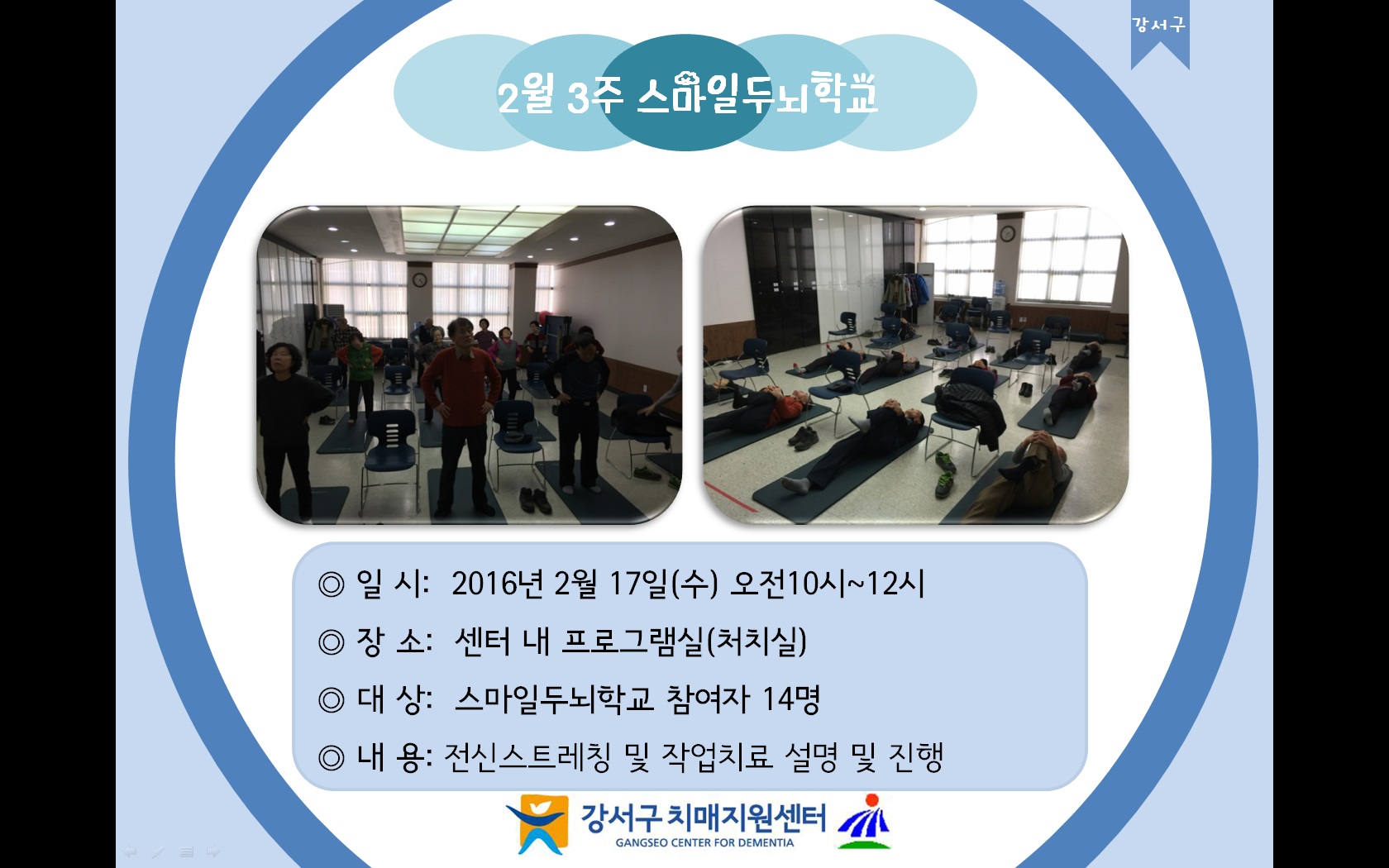 강서구

2월 3주 스마일두뇌학교

◎ 일 시: 2016년 2월 17일(수) 오전10시~12시

◎ 장 소: 센터 내 프로그램실(처치실)

◎ 대 상: 스마일두뇌학교 참여자 14명

◎ 내 용: 전신스트레칭 및 작업치료 설명 및 진행

강서구 치매지원센터
GANGSEO CENTER FOR DEMENTIA